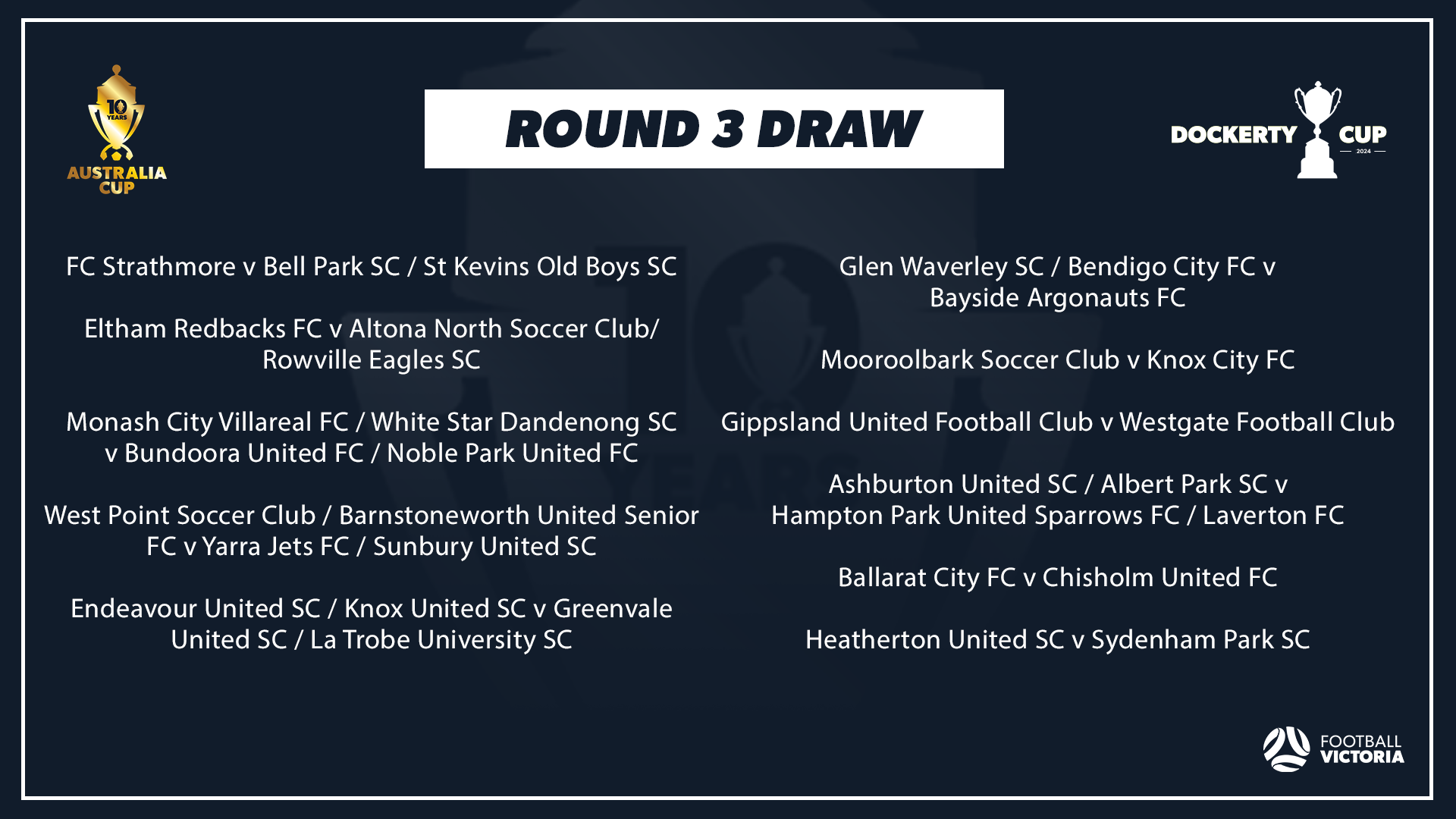 10 YEARS
AUSTRALIA CUP

ROUND 3 DRAW

DOCKERTY CUP
2024

FC Strathmore v Bell Park SC / St Kevins Old Boys SC

Eltham Redbacks FC v Altona North Soccer Club/ Rowville Eagles SC

Monash City Villareal FC / White Star Dandenong SC v Bundoora United FC / Noble Park United FC

West Point Soccer Club / Barnstoneworth United Senior FC v Yarra Jets FC / Sunbury United SC

Endeavour United SC / Knox United SC v Greenvale United SC / La Trobe University SC

Glen Waverley SC / Bendigo City FC v Bayside Argonauts FC

Mooroolbark Soccer Club v Knox City FC

Gippsland United Football Club v Westgate Football Club

Ashburton United SC / Albert Park SC v Hampton Park United Sparrows FC / Laverton FC

Ballarat City FC v Chisholm United FC

Heatherton United SC v Sydenham Park SC

FOOTBALL VICTORIA